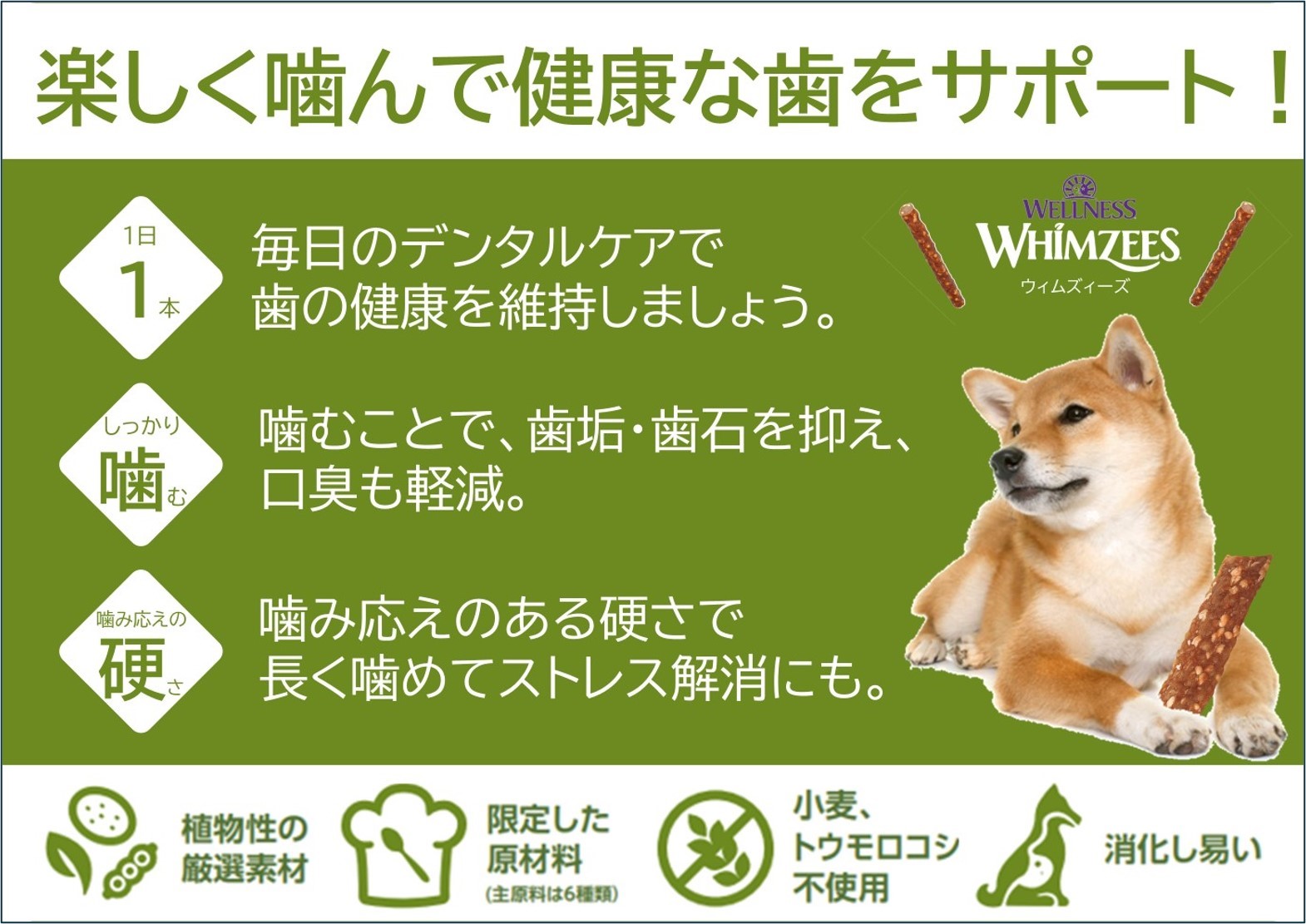 楽しく噛んで健康な歯をサポート！

1日
1本
毎日のデンタルケアで歯の健康を維持しましょう。

WELLNESS
WHIMZEES
ウィムズィーズ

しっかり
噛む
噛むことで、歯垢・歯石を抑え、口臭も軽減。

噛み応えの
硬さ
噛み応えのある硬さで長く噛めてストレス解消にも。

植物性の厳選素材

限定した原材料
(主原料は6種類)

小麦、トウモロコシ不使用

消化し易い